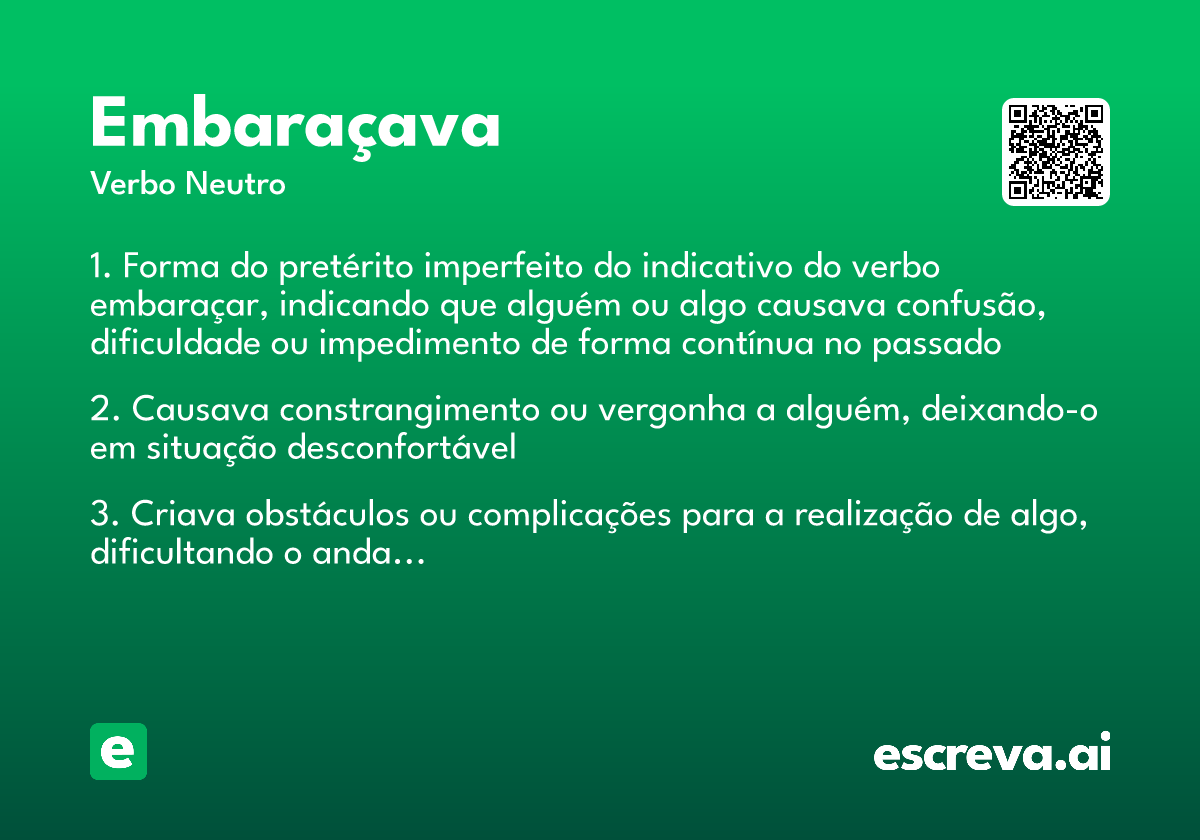 Embaraçava
Verbo Neutro

1. Forma do pretérito imperfeito do indicativo do verbo embaraçar, indicando que alguém ou algo causava confusão, dificuldade ou impedimento de forma contínua no passado

2. Causava constrangimento ou vergonha a alguém, deixando-o em situação desconfortável

3. Criava obstáculos ou complicações para a realização de algo, dificultando o anda...

e

escreva.ai